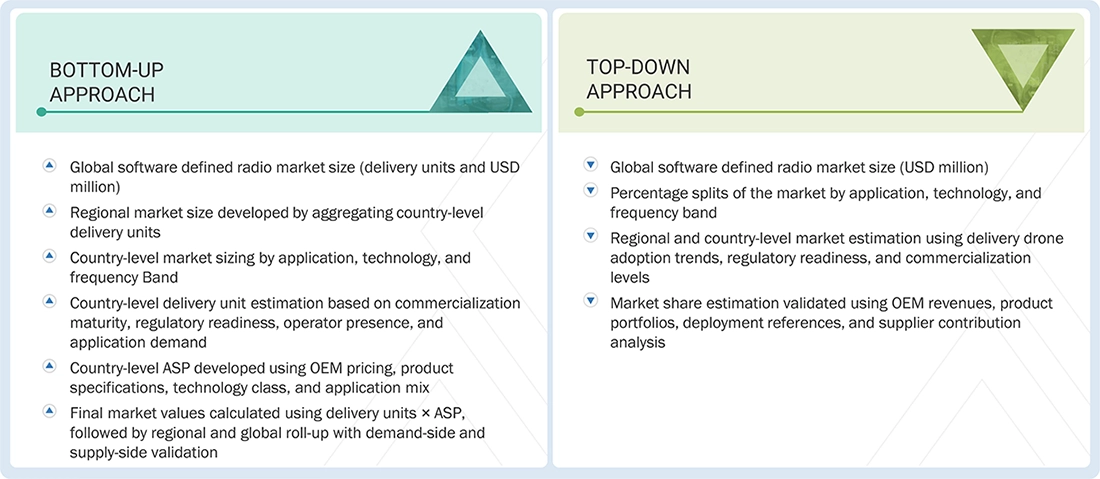 BOTTOM-UP APPROACH

Global software defined radio market size (delivery units and USD million)

Regional market size developed by aggregating country-level delivery units

Country-level market sizing by application, technology, and frequency Band

Country-level delivery unit estimation based on commercialization maturity, regulatory readiness, operator presence, and application demand

Country-level ASP developed using OEM pricing, product specifications, technology class, and application mix

Final market values calculated using delivery units × ASP, followed by regional and global roll-up with demand-side and supply-side validation

TOP-DOWN APPROACH

Global software defined radio market size (USD million)

Percentage splits of the market by application, technology, and frequency band

Regional and country-level market estimation using delivery drone adoption trends, regulatory readiness, and commercialization levels

Market share estimation validated using OEM revenues, product portfolios, deployment references, and supplier contribution analysis